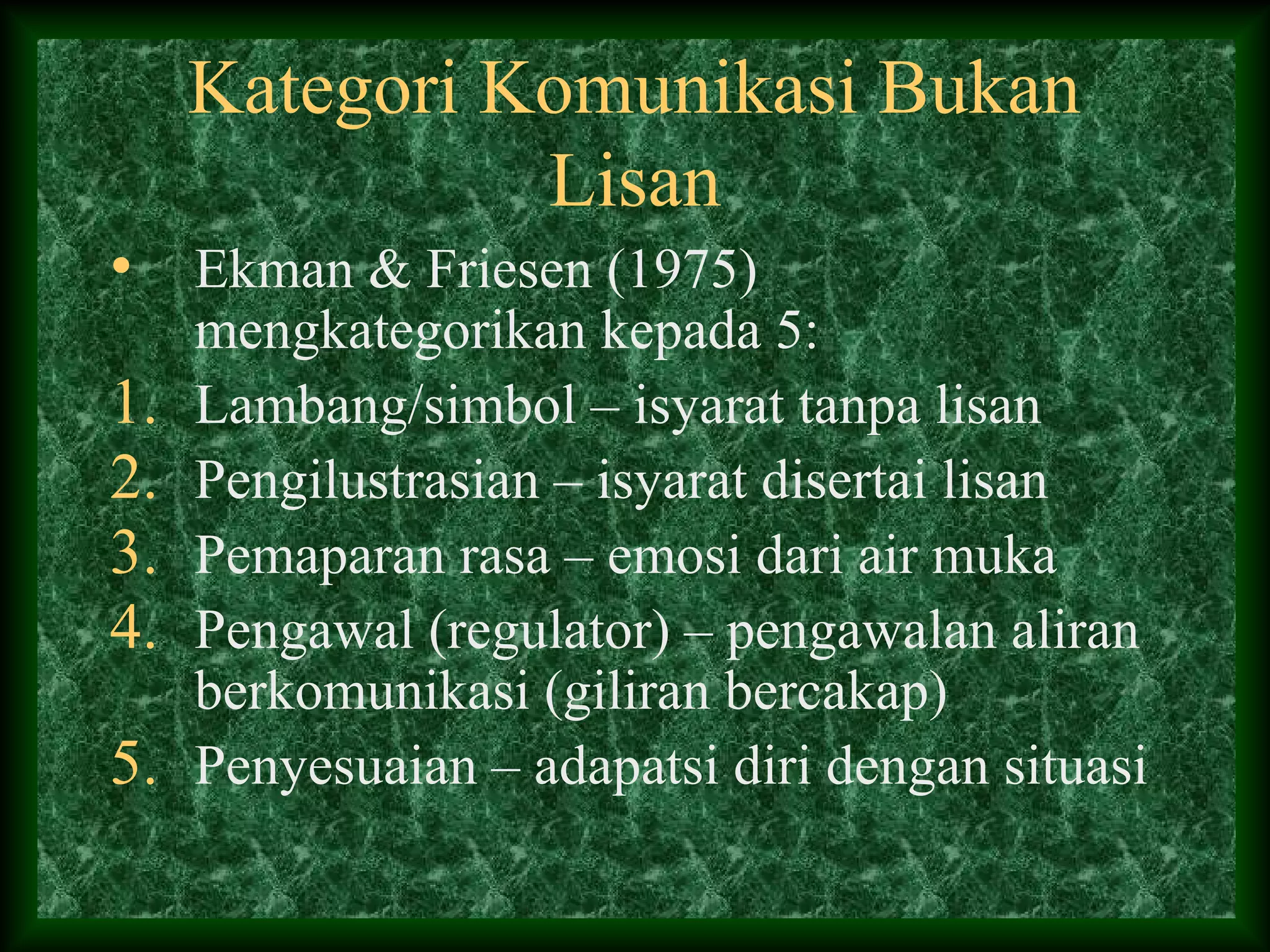 Kategori Komunikasi Bukan Lisan

• Ekman & Friesen (1975) mengkategorikan kepada 5:

1. Lambang/simbol – isyarat tanpa lisan
2. Pengilustrasian – isyarat disertai lisan
3. Pemaparan rasa – emosi dari air muka
4. Pengawal (regulator) – pengawalan aliran berkomunikasi (giliran bercakap)
5. Penyesuaian – adapatsi diri dengan situasi